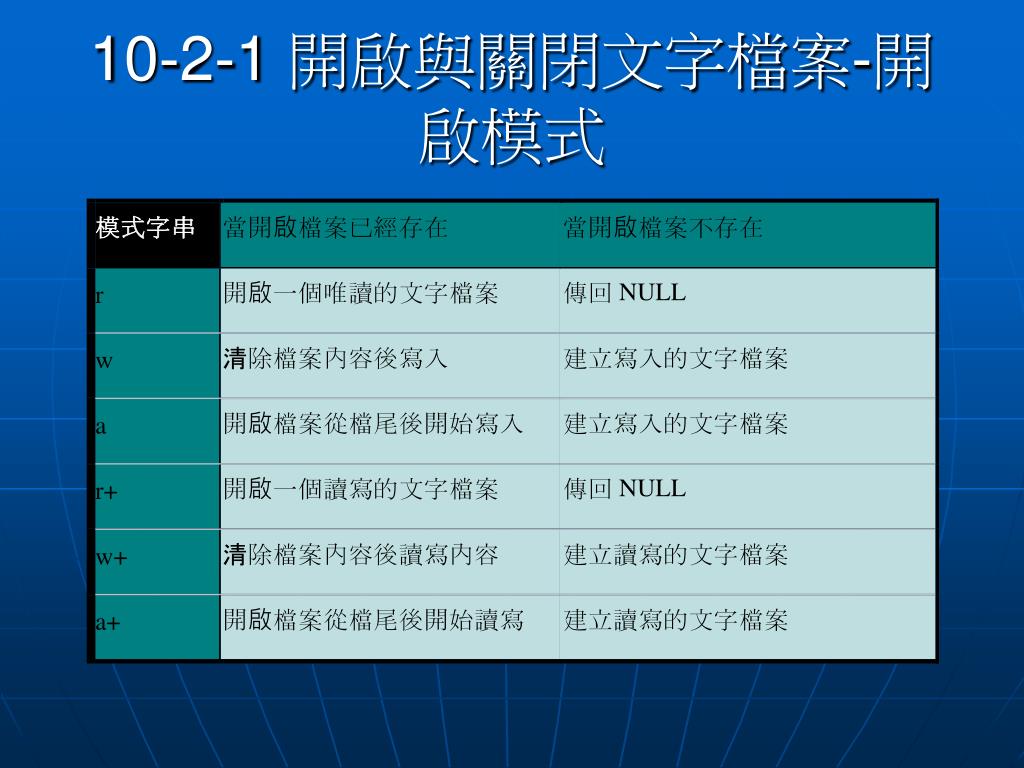 10-2-1 開啟與關閉文字檔案-開啟模式

| 模式字串 | 當開啟檔案已經存在 | 當開啟檔案不存在 |
|---|---|---|
| r | 開啟一個唯讀的文字檔案 | 傳回 NULL |
| w | 清除檔案內容後寫入 | 建立寫入的文字檔案 |
| a | 開啟檔案從檔尾後開始寫入 | 建立寫入的文字檔案 |
| r+ | 開啟一個讀寫的文字檔案 | 傳回 NULL |
| w+ | 清除檔案內容後讀寫內容 | 建立讀寫的文字檔案 |
| a+ | 開啟檔案從檔尾後開始讀寫 | 建立讀寫的文字檔案 |